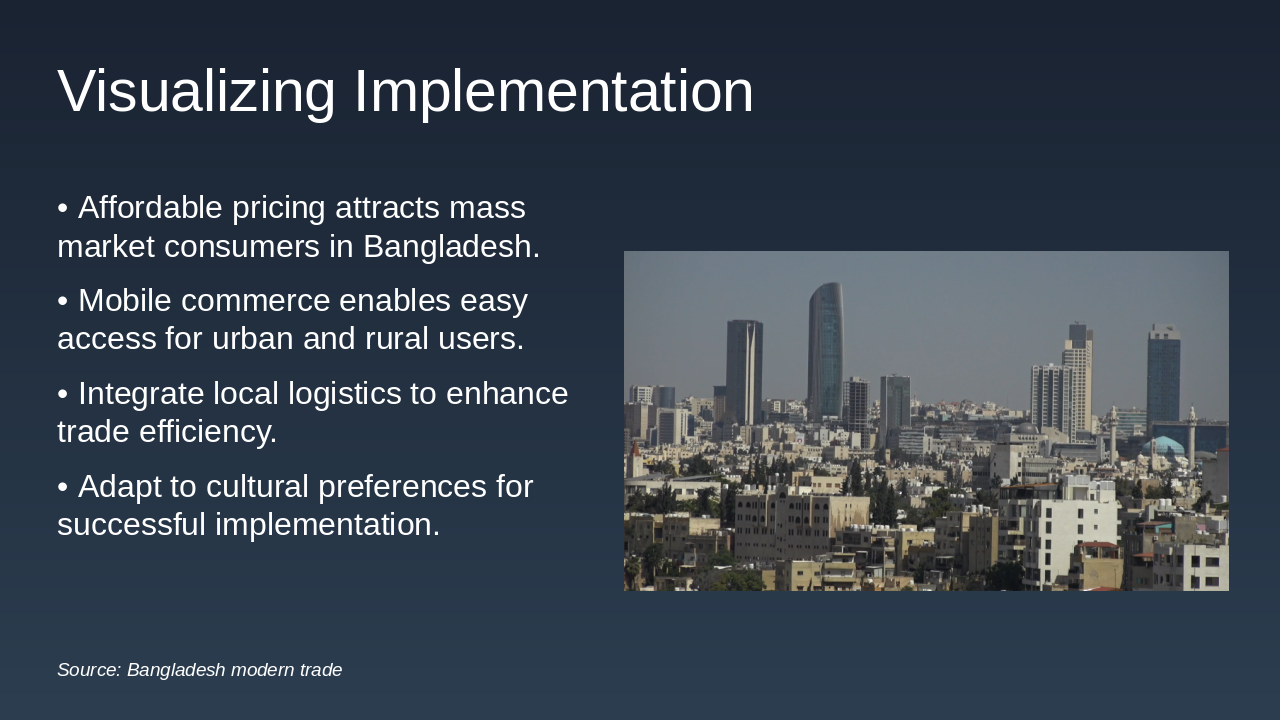 Visualizing Implementation

• Affordable pricing attracts mass market consumers in Bangladesh.

• Mobile commerce enables easy access for urban and rural users.

• Integrate local logistics to enhance trade efficiency.

• Adapt to cultural preferences for successful implementation.

Source: Bangladesh modern trade